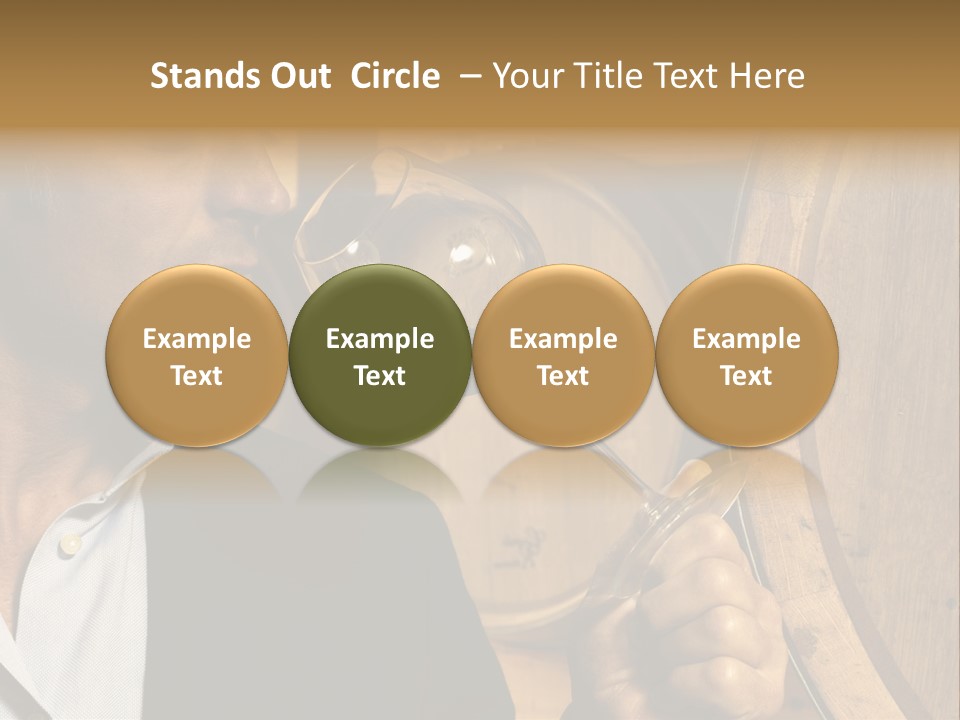 Stands Out Circle – Your Title Text Here

Example Text

Example Text

Example Text

Example Text